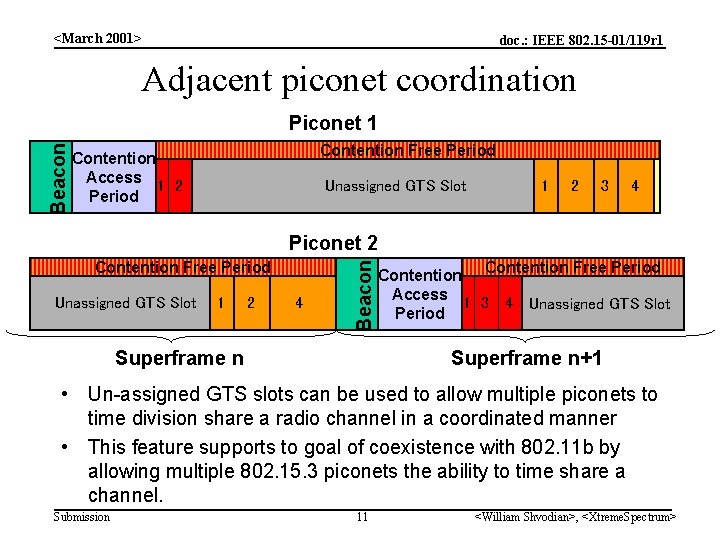 <March 2001>

doc.: IEEE 802.15-01/119r1

Adjacent piconet coordination

Piconet 1

Beacon

Contention Access Period

Contention Free Period

1 2

Unassigned GTS Slot

1 2 3 4

Piconet 2

Contention Free Period

Unassigned GTS Slot

1 2 4

Beacon

Contention Access Period

Contention Free Period

1 3 4

Unassigned GTS Slot

Superframe n

Superframe n+1

• Un-assigned GTS slots can be used to allow multiple piconets to time division share a radio channel in a coordinated manner

• This feature supports to goal of coexistence with 802.11b by allowing multiple 802.15.3 piconets the ability to time share a channel.

Submission

11

<William Shvodian>, <XtremeSpectrum>